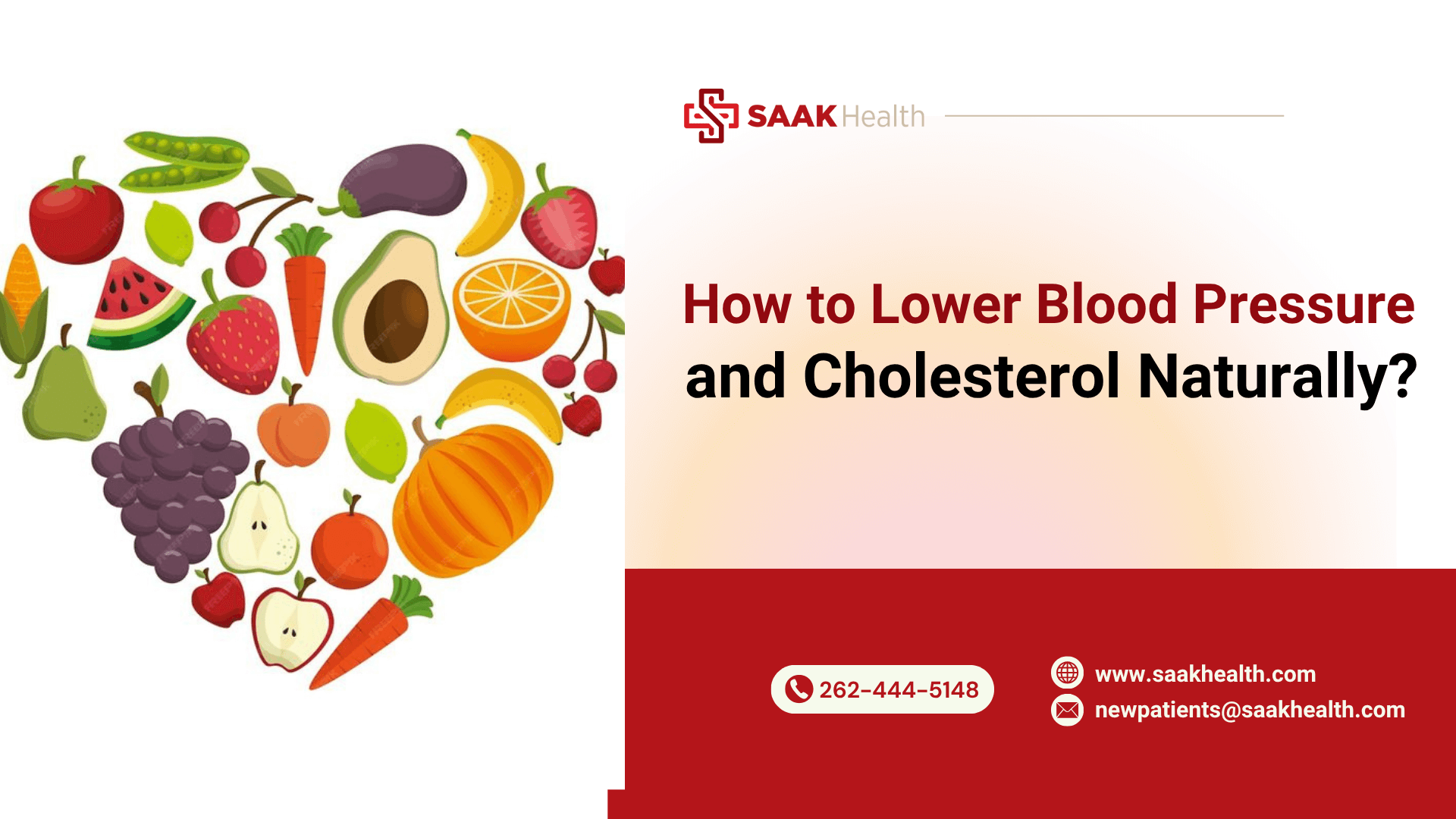 SAAK Health

How to Lower Blood Pressure and Cholesterol Naturally?

262-444-5148

www.saakhealth.com
newpatients@saakhealth.com